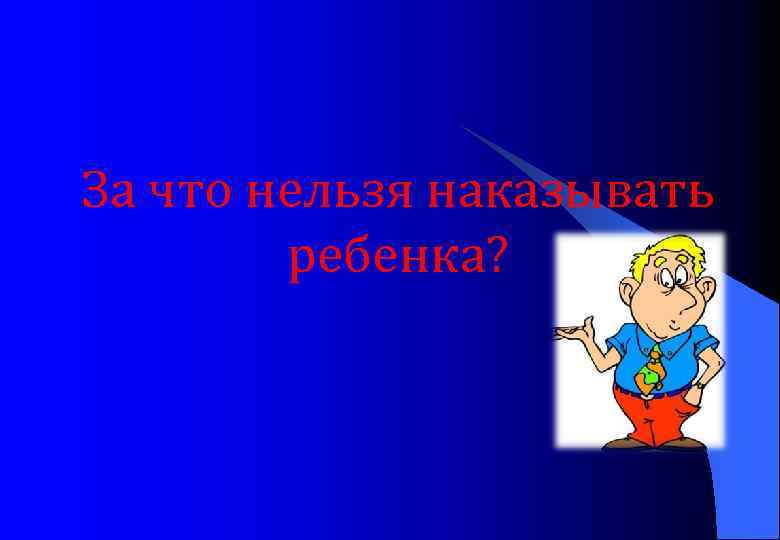 За что нельзя наказывать ребенка?